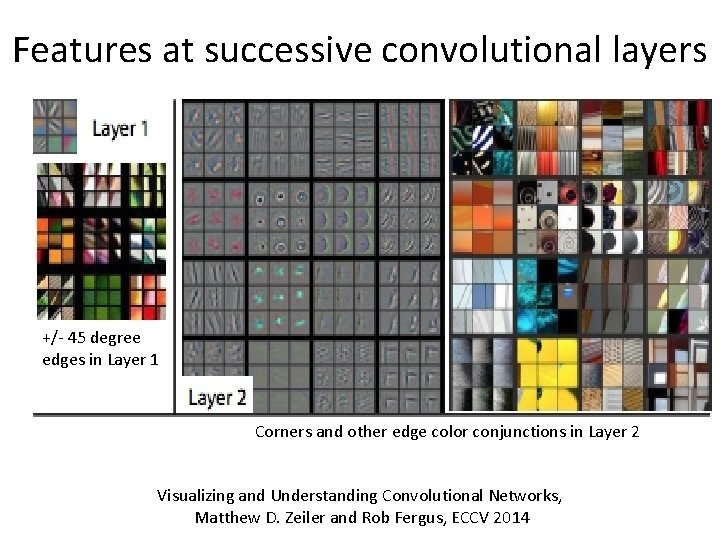 Features at successive convolutional layers

Layer 1

+/- 45 degree edges in Layer 1

Layer 2

Corners and other edge color conjunctions in Layer 2

Visualizing and Understanding Convolutional Networks, Matthew D. Zeiler and Rob Fergus, ECCV 2014